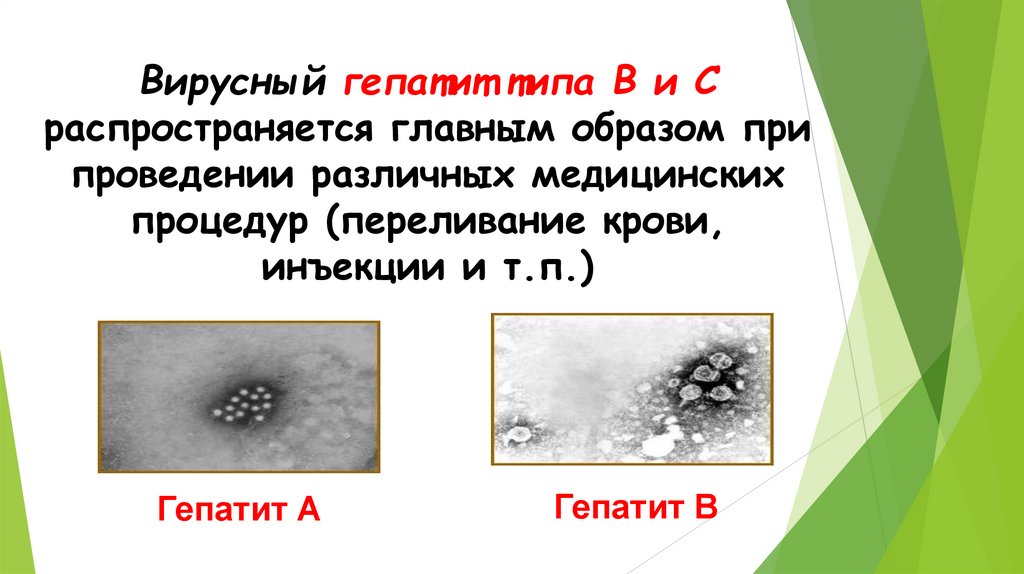 Вирусный гепатит типа В и С распространяется главным образом при проведении различных медицинских процедур (переливание крови, инъекции и т.п.)

Гепатит А

Гепатит В